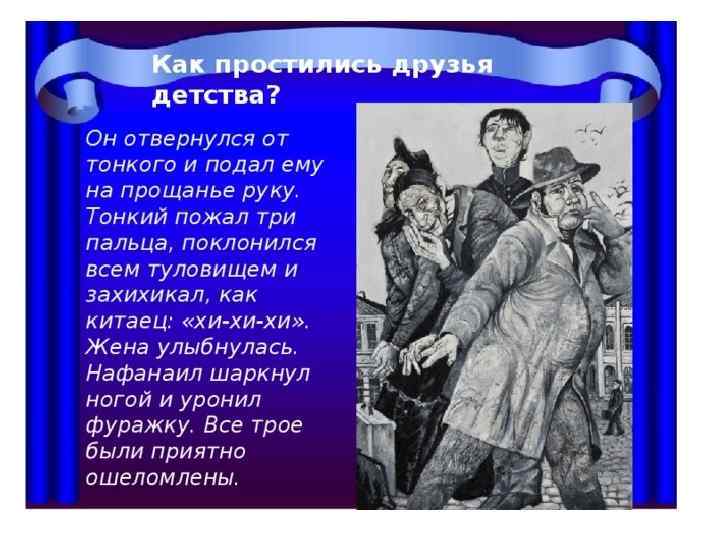 Как простились друзья детства?

Он отвернулся от тонкого и подал ему на прощанье руку. Тонкий пожал три пальца, поклонился всем туловищем и захихикал, как китаец: «хи-хи-хи». Жена улыбнулась. Нафанаил шаркнул ногой и уронил фуражку. Все трое были приятно ошеломлены.